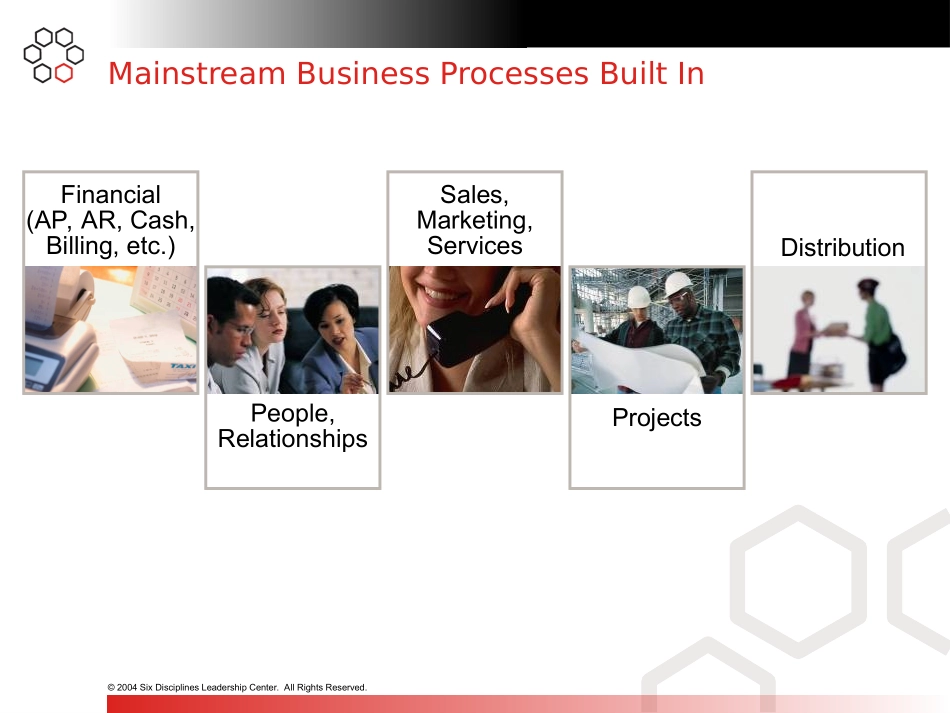 Mainstream Business Processes Built In

Financial (AP, AR, Cash, Billing, etc.)

People, Relationships

Sales, Marketing, Services

Projects

Distribution

© 2004 Six Disciplines Leadership Center. All Rights Reserved.